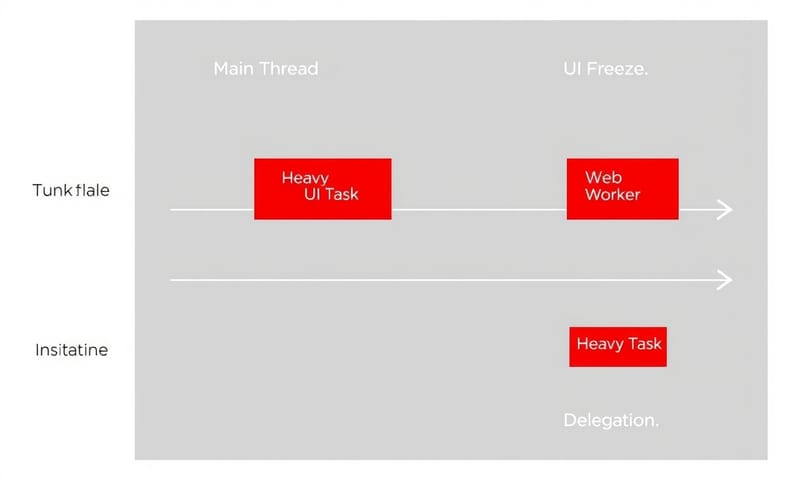 Main Thread

UI Freeze.

Tunk flale

Heavy UI Task

Web Worker

Insitatine

Heavy Task

Delegation.